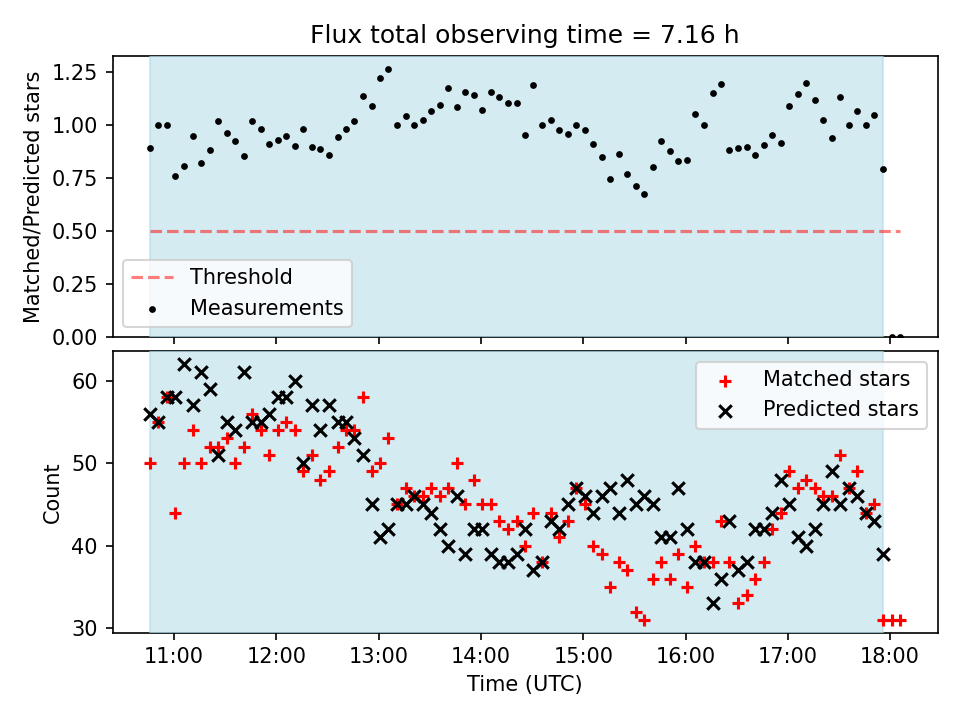 Flux total observing time = 7.16 h

Matched/Predicted stars

1.25
1.00
0.75
0.50
0.25
0.00

Threshold
Measurements

Count

60
50
40
30

Matched stars
Predicted stars

11:00 12:00 13:00 14:00 15:00 16:00 17:00 18:00

Time (UTC)